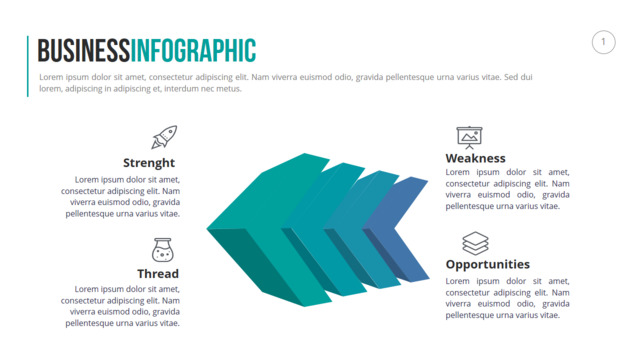 BUSINESSINFOGRAPHIC

1

Lorem ipsum dolor sit amet, consectetur adipiscing elit. Nam viverra euismod odio, gravida pellentesque urna varius vitae. Sed dui lorem, adipiscing in adipiscing et, interdum nec metus.

Strenght

Lorem ipsum dolor sit amet, consectetur adipiscing elit. Nam viverra euismod odio, gravida pellentesque urna varius vitae.

Thread

Lorem ipsum dolor sit amet, consectetur adipiscing elit. Nam viverra euismod odio, gravida pellentesque urna varius vitae.

Weakness

Lorem ipsum dolor sit amet, consectetur adipiscing elit. Nam viverra euismod odio, gravida pellentesque urna varius vitae.

Opportunities

Lorem ipsum dolor sit amet, consectetur adipiscing elit. Nam viverra euismod odio, gravida pellentesque urna varius vitae.